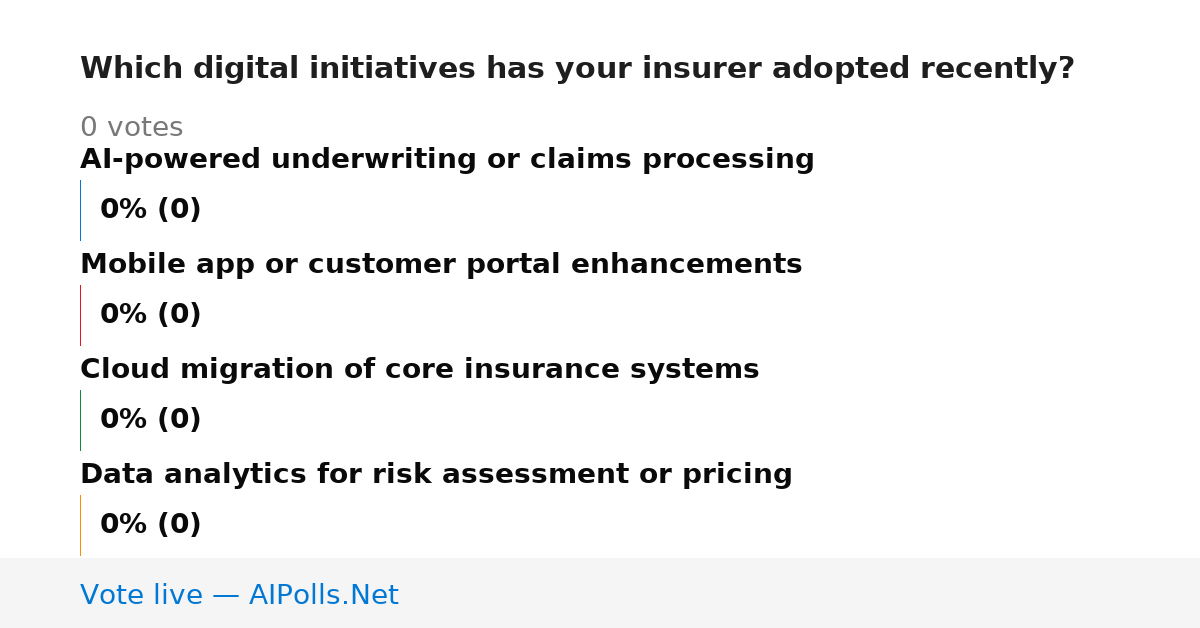 Which digital initiatives has your insurer adopted recently?

0 votes

AI-powered underwriting or claims processing

0% (0)

Mobile app or customer portal enhancements

0% (0)

Cloud migration of core insurance systems

0% (0)

Data analytics for risk assessment or pricing

0% (0)

Vote live — AIPolls.Net